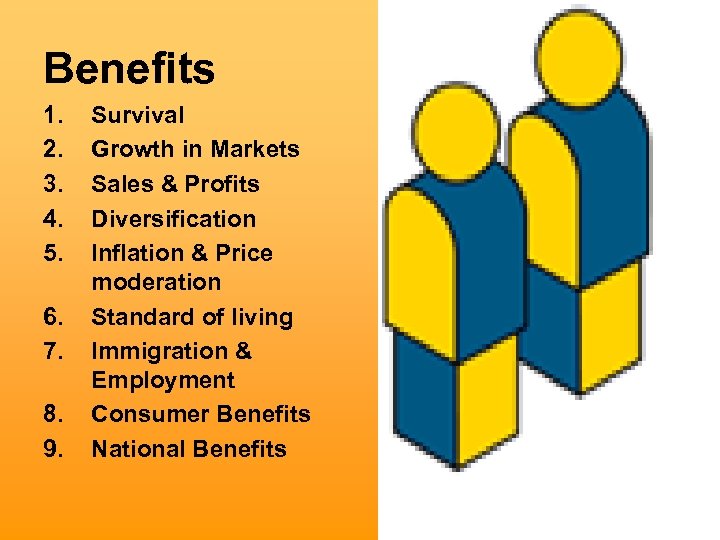 Benefits

1. Survival
2. Growth in Markets
3. Sales & Profits
4. Diversification
5. Inflation & Price moderation
6. Standard of living
7. Immigration & Employment
8. Consumer Benefits
9. National Benefits